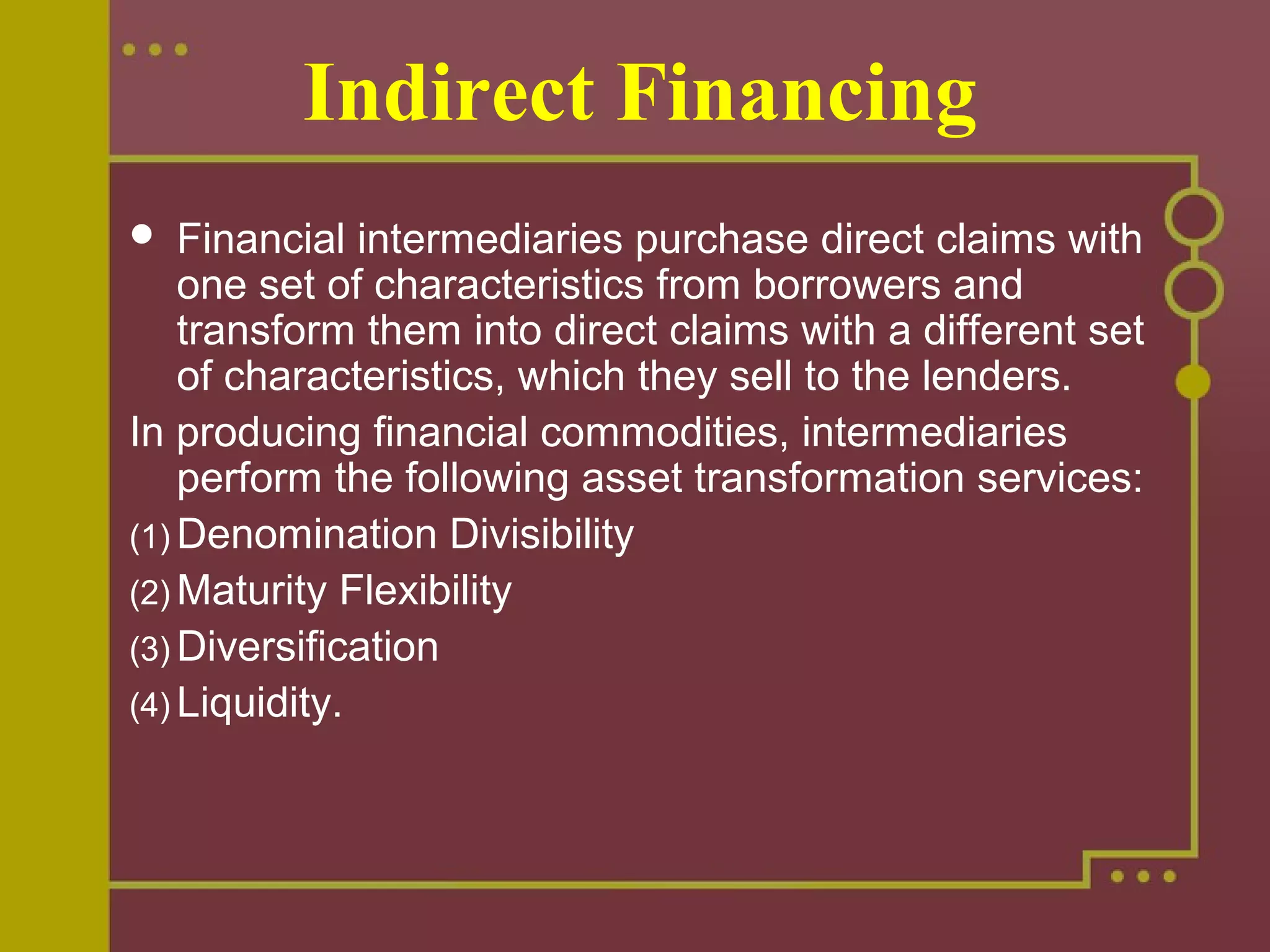 Indirect Financing

• Financial intermediaries purchase direct claims with one set of characteristics from borrowers and transform them into direct claims with a different set of characteristics, which they sell to the lenders.

In producing financial commodities, intermediaries perform the following asset transformation services:

(1) Denomination Divisibility

(2) Maturity Flexibility

(3) Diversification

(4) Liquidity.